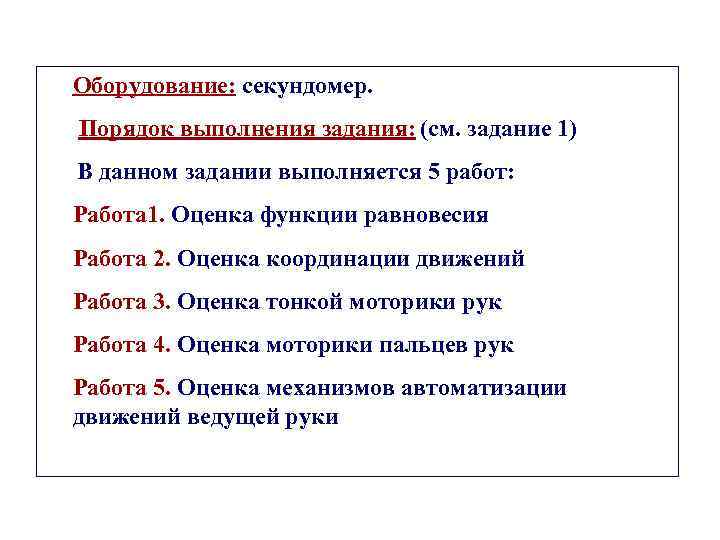 Оборудование: секундомер.

Порядок выполнения задания: (см. задание 1)

В данном задании выполняется 5 работ:

Работа1. Оценка функции равновесия

Работа 2. Оценка координации движений

Работа 3. Оценка тонкой моторики рук

Работа 4. Оценка моторики пальцев рук

Работа 5. Оценка механизмов автоматизации движений ведущей руки